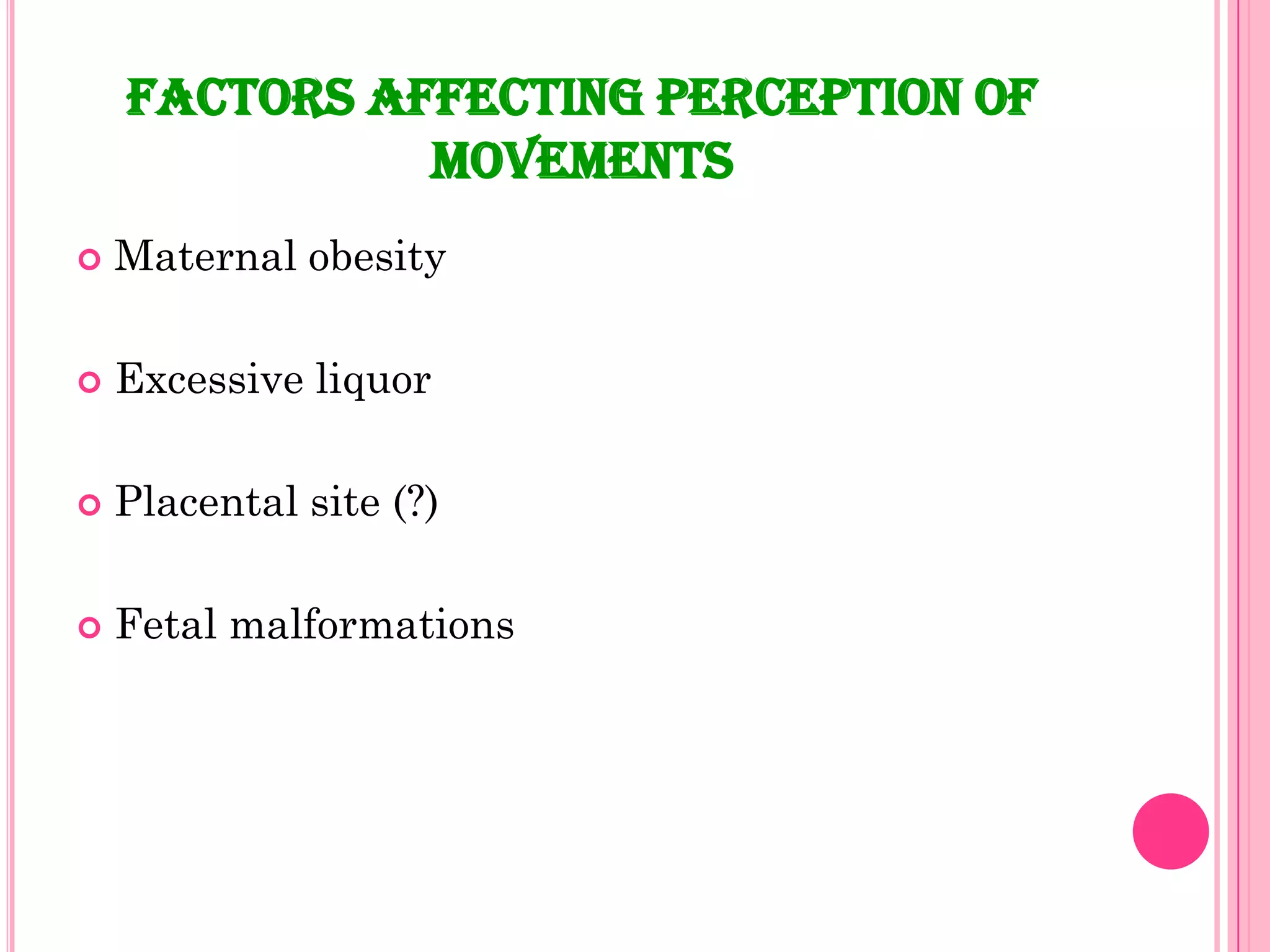 FACTORS AFFECTING PERCEPTION OF MOVEMENTS

Maternal obesity

Excessive liquor

Placental site (?)

Fetal malformations